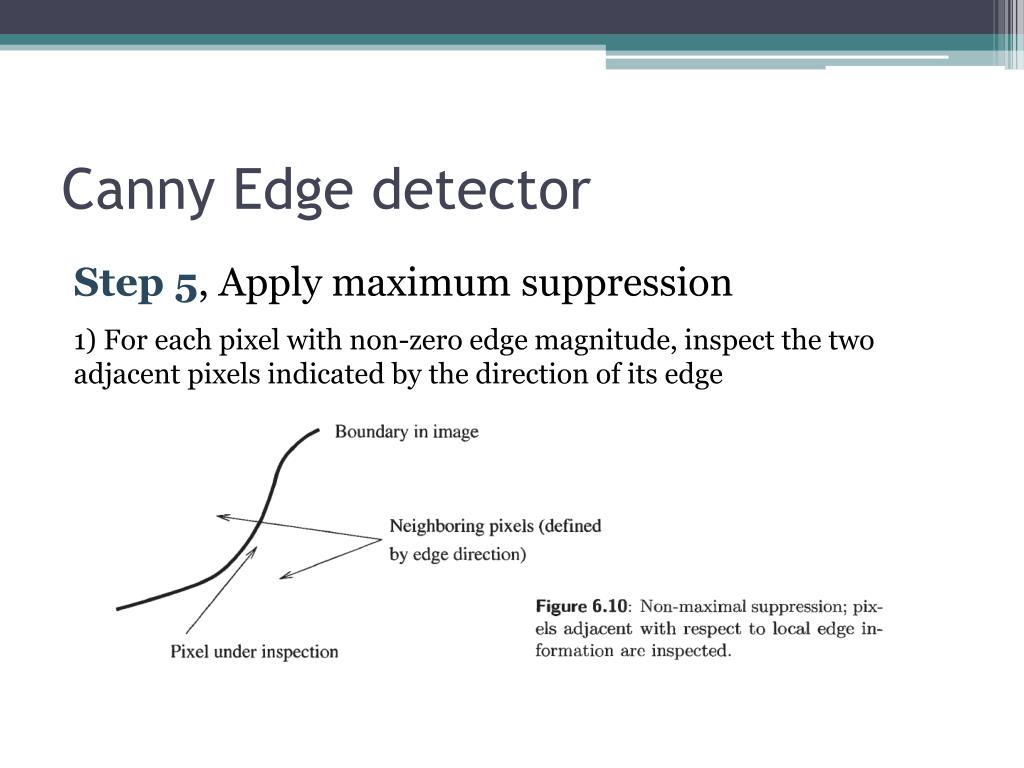 Canny Edge detector

Step 5, Apply maximum suppression

1) For each pixel with non-zero edge magnitude, inspect the two adjacent pixels indicated by the direction of its edge

Boundary in image

Neighboring pixels (defined by edge direction)

Pixel under inspection

Figure 6.10: Non-maximal suppression; pixels adjacent with respect to local edge information are inspected.